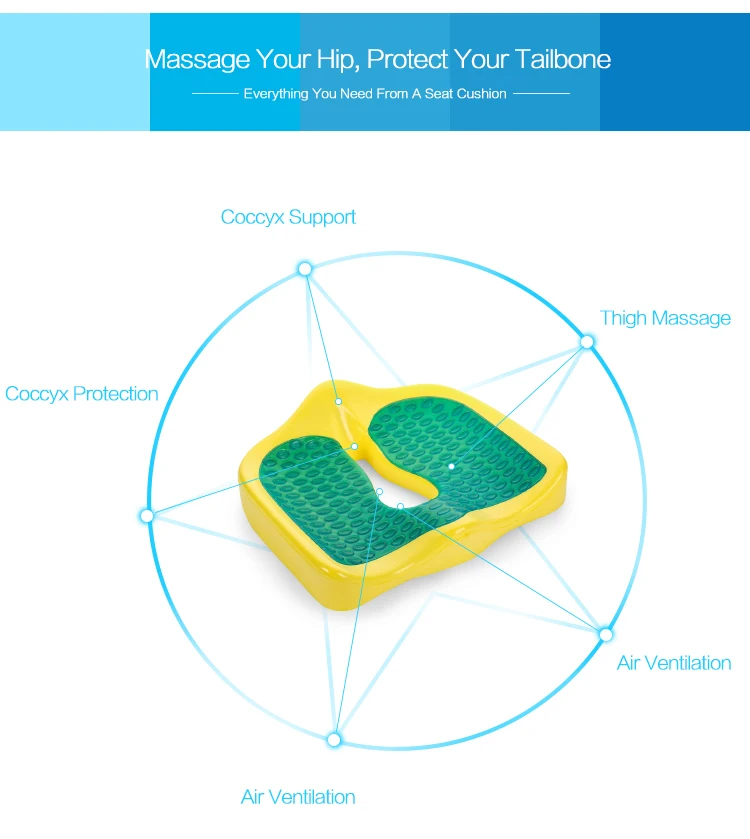 Massage Your Hip, Protect Your Tailbone

Everything You Need From A Seat Cushion

Coccyx Support

Thigh Massage

Coccyx Protection

Air Ventilation

Air Ventilation